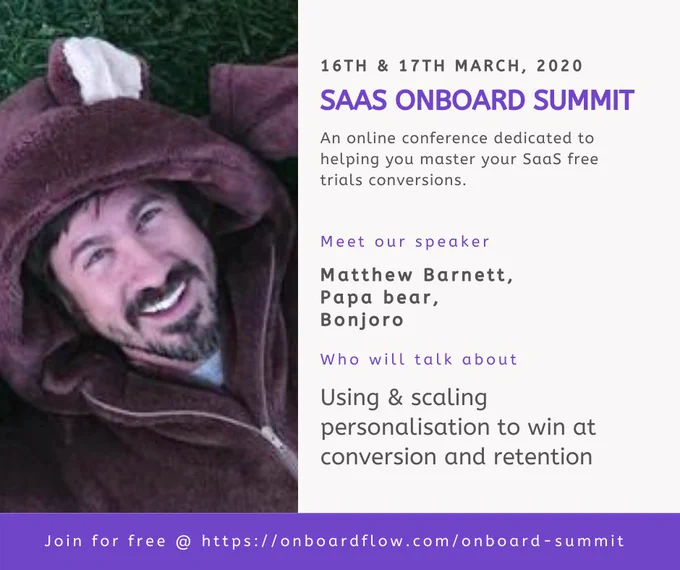 16TH & 17TH MARCH, 2020

SAAS ONBOARD SUMMIT

An online conference dedicated to helping you master your SaaS free trials conversions.

Meet our speaker

Matthew Barnett,
Papa bear,
Bonjoro

Who will talk about

Using & scaling personalisation to win at conversion and retention

Join for free @ https://onboardflow.com/onboard-summit